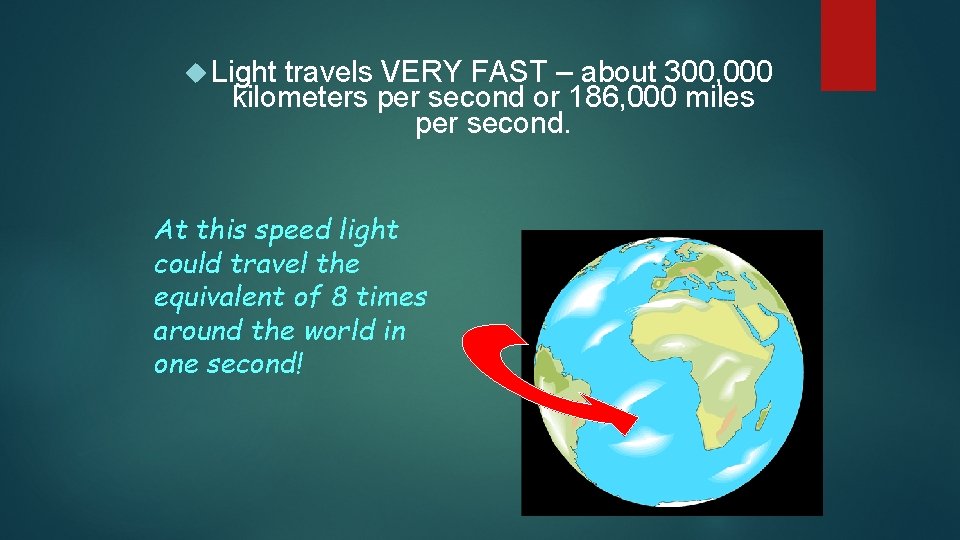 Light travels VERY FAST – about 300,000 kilometers per second or 186,000 miles per second.

At this speed light could travel the equivalent of 8 times around the world in one second!